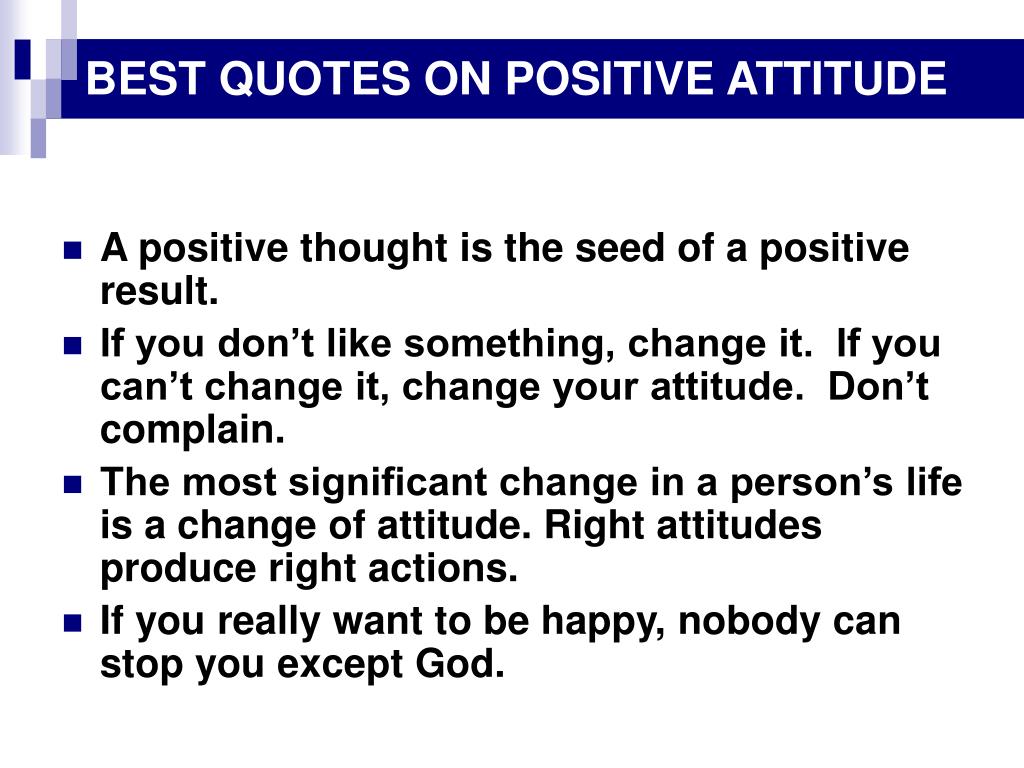 BEST QUOTES ON POSITIVE ATTITUDE

- A positive thought is the seed of a positive result.
- If you don’t like something, change it. If you can’t change it, change your attitude. Don’t complain.
- The most significant change in a person’s life is a change of attitude. Right attitudes produce right actions.
- If you really want to be happy, nobody can stop you except God.